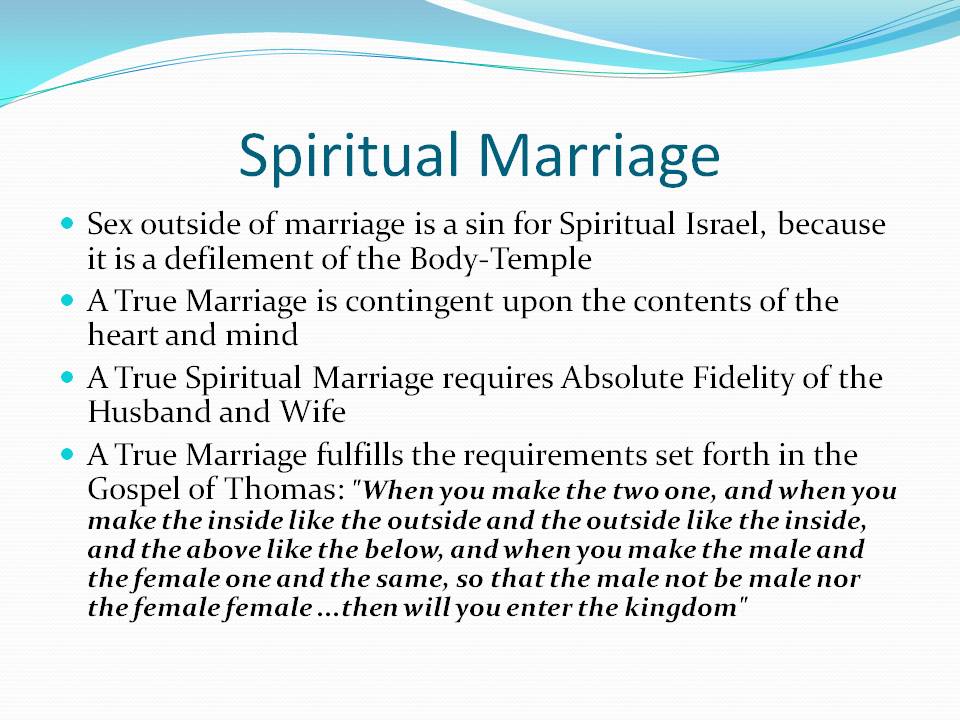 Spiritual Marriage

- Sex outside of marriage is a sin for Spiritual Israel, because it is a defilement of the Body-Temple
- A True Marriage is contingent upon the contents of the heart and mind
- A True Spiritual Marriage requires Absolute Fidelity of the Husband and Wife
- A True Marriage fulfills the requirements set forth in the Gospel of Thomas: "When you make the two one, and when you make the inside like the outside and the outside like the inside, and the above like the below, and when you make the male and the female one and the same, so that the male not be male nor the female female ...then will you enter the kingdom"